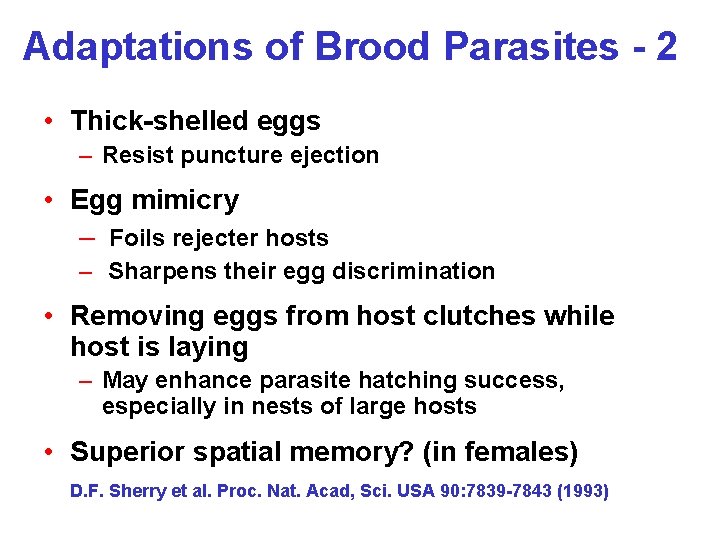 Adaptations of Brood Parasites - 2

• Thick-shelled eggs
– Resist puncture ejection

• Egg mimicry
– Foils rejecter hosts
– Sharpens their egg discrimination

• Removing eggs from host clutches while host is laying
– May enhance parasite hatching success, especially in nests of large hosts

• Superior spatial memory? (in females)

D.F. Sherry et al. Proc. Nat. Acad, Sci. USA 90:7839-7843 (1993)